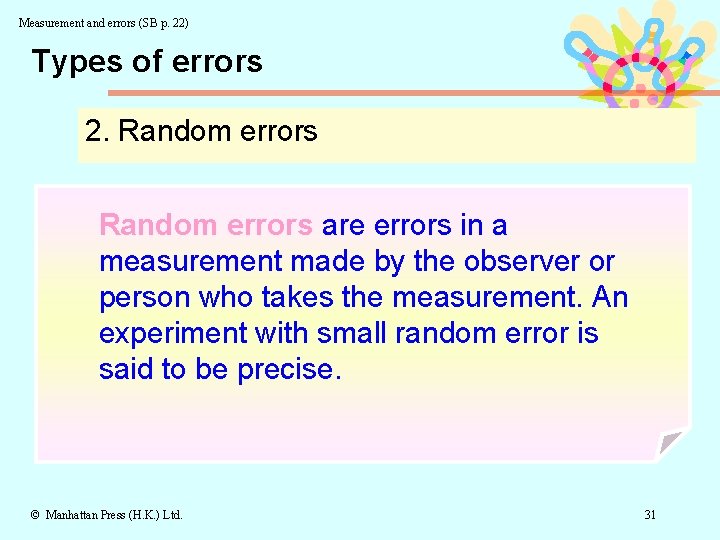 Measurement and errors (SB p. 22)

Types of errors

2. Random errors

Random errors are errors in a measurement made by the observer or person who takes the measurement. An experiment with small random error is said to be precise.

© Manhattan Press (H.K.) Ltd.

31